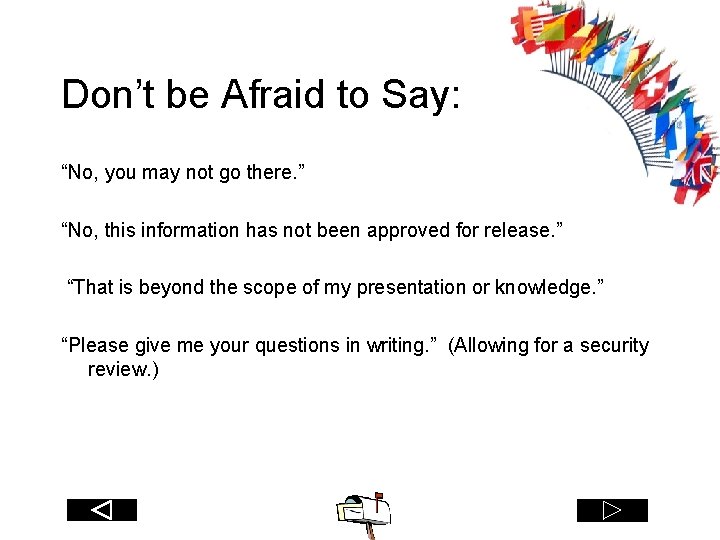 Don’t be Afraid to Say:

“No, you may not go there.”

“No, this information has not been approved for release.”

“That is beyond the scope of my presentation or knowledge.”

“Please give me your questions in writing.” (Allowing for a security review.)